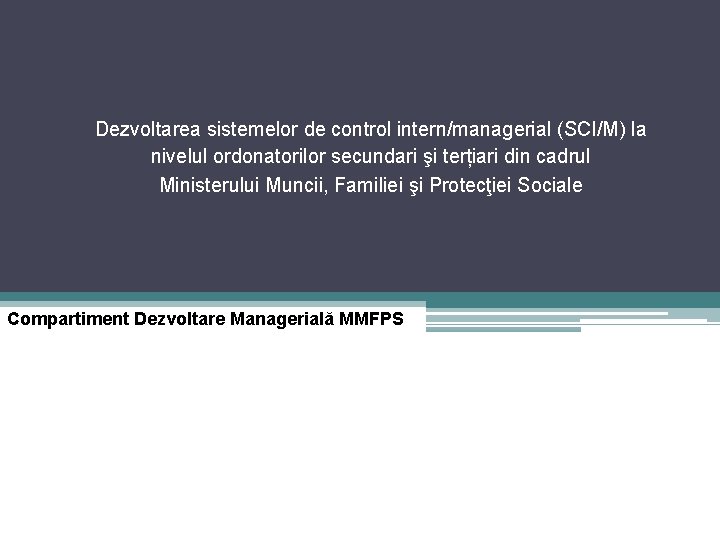 Dezvoltarea sistemelor de control intern/managerial (SCI/M) la nivelul ordonatorilor secundari şi terțiari din cadrul Ministerului Muncii, Familiei şi Protecţiei Sociale

Compartiment Dezvoltare Managerială MMFPS